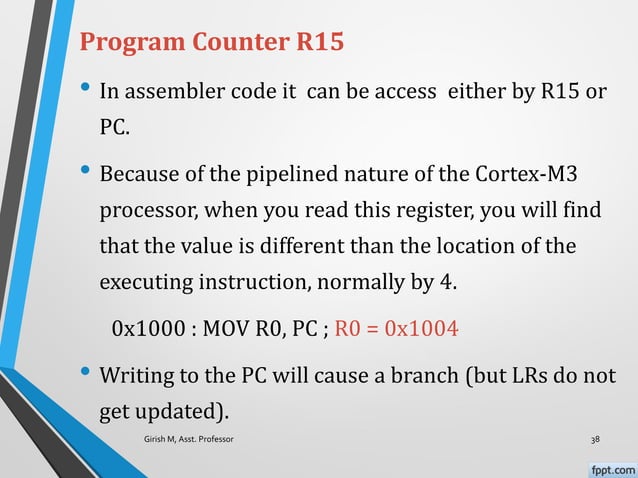 Program Counter R15

• In assembler code it can be access either by R15 or PC.

• Because of the pipelined nature of the Cortex-M3 processor, when you read this register, you will find that the value is different than the location of the executing instruction, normally by 4.

0x1000 : MOV R0, PC ; R0 = 0x1004

• Writing to the PC will cause a branch (but LRs do not get updated).

Girish M, Asst. Professor

38

fppt.com